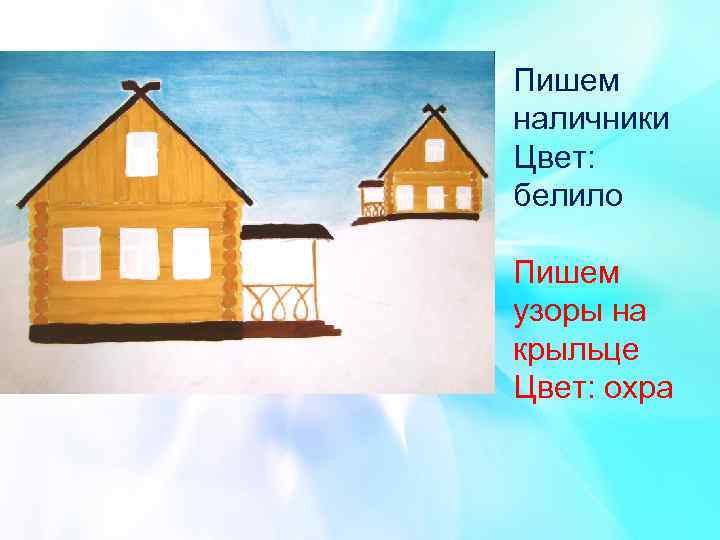 Пишем наличники
Цвет: белило

Пишем узоры на крыльце
Цвет: охра